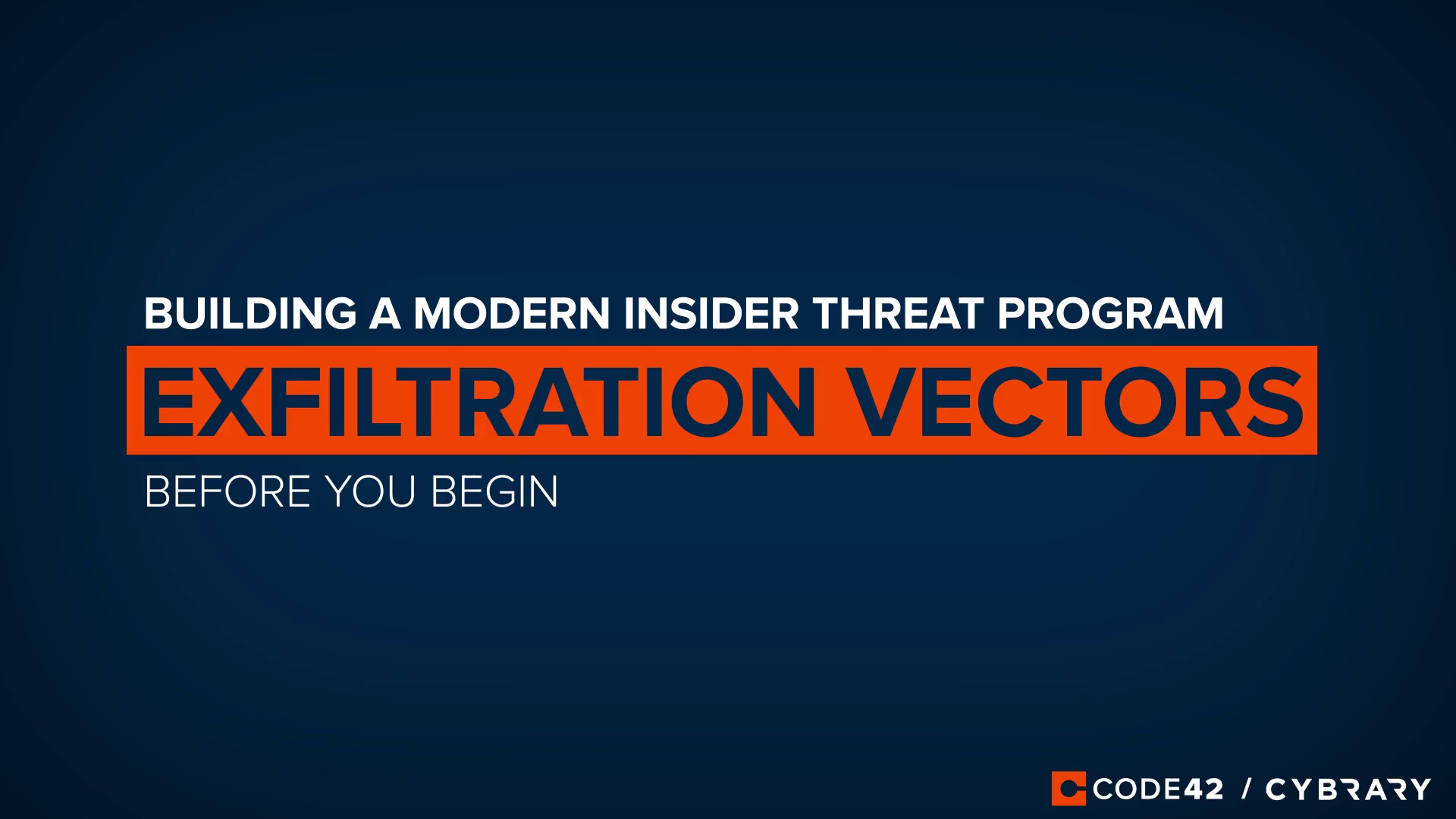 BUILDING A MODERN INSIDER THREAT PROGRAM

EXFILTRATION VECTORS

BEFORE YOU BEGIN

CODE42 / CYBRARY